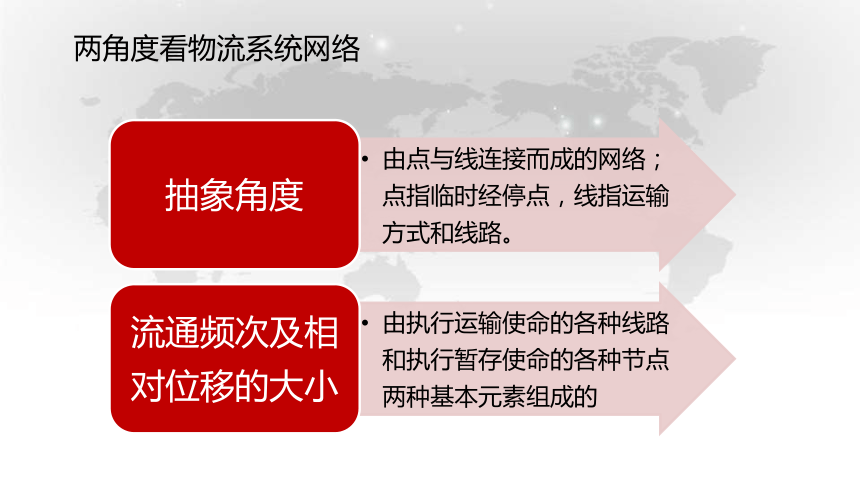 两角度看物流系统网络

抽象角度

• 由点与线连接而成的网络；点指临时经停点，线指运输方式和线路。

流通频次及相对位移的大小

• 由执行运输使命的各种线路和执行暂存使命的各种节点两种基本元素组成的